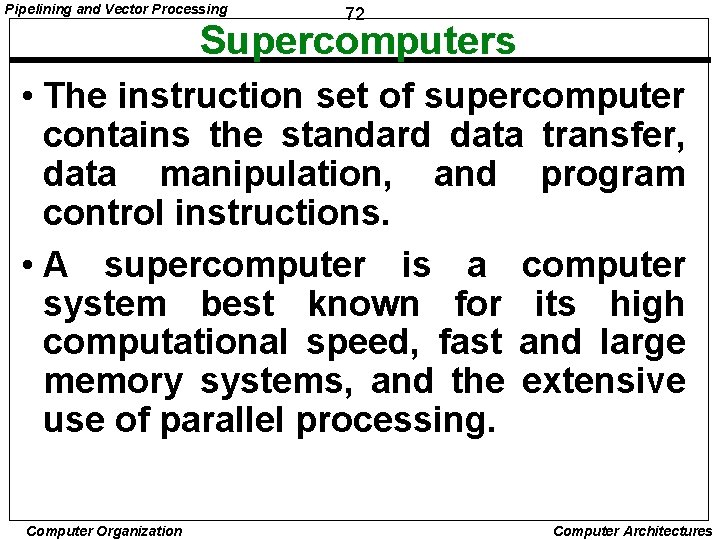 Pipelining and Vector Processing

72

Supercomputers

• The instruction set of supercomputer contains the standard data transfer, data manipulation, and program control instructions.

• A supercomputer is a computer system best known for its high computational speed, fast and large memory systems, and the extensive use of parallel processing.

Computer Organization

Computer Architectures